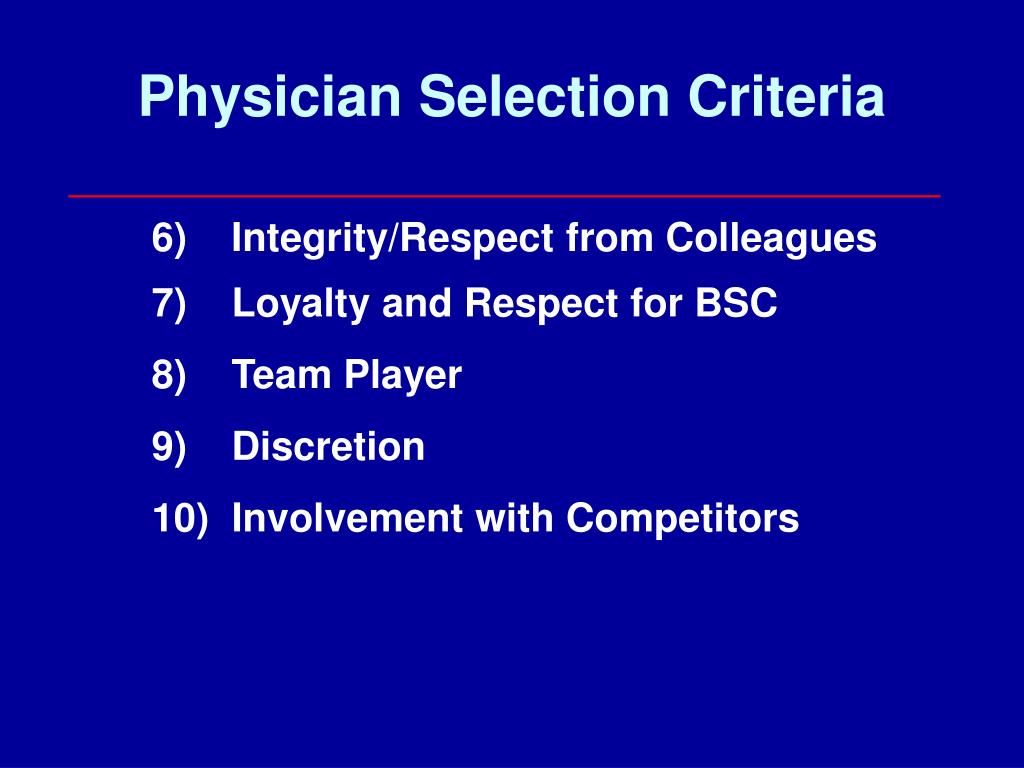 Physician Selection Criteria

6) Integrity/Respect from Colleagues

7) Loyalty and Respect for BSC

8) Team Player

9) Discretion

10) Involvement with Competitors